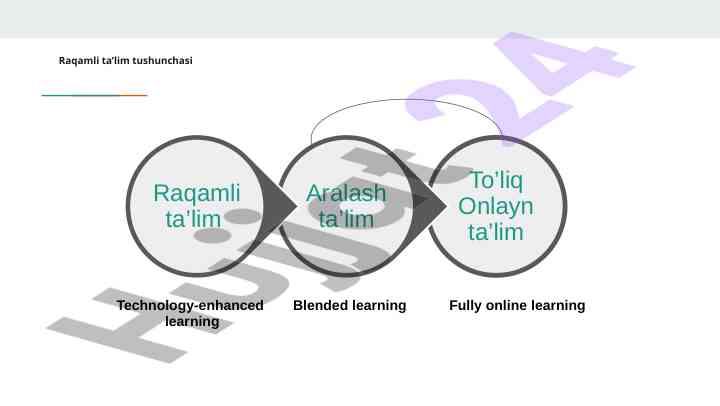 Raqamli ta'lim tushunchasi

Raqamli ta'lim

Aralash ta'lim

To'liq Onlayn ta'lim

Technology-enhanced learning

Blended learning

Fully online learning

Hujjat24